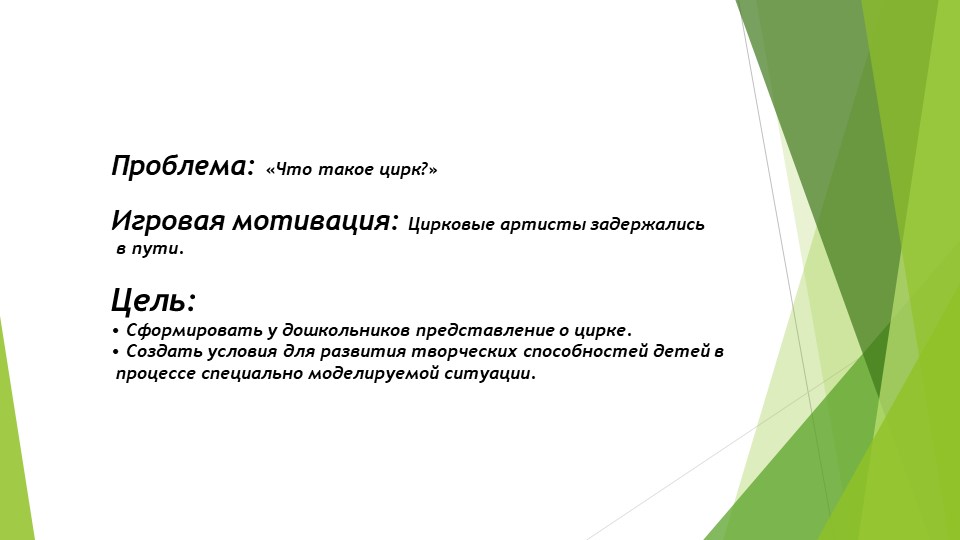 Проблема: «Что такое цирк?»

Игровая мотивация: Цирковые артисты задержались в пути.

Цель:
• Сформировать у дошкольников представление о цирке.
• Создать условия для развития творческих способностей детей в процессе специально моделируемой ситуации.